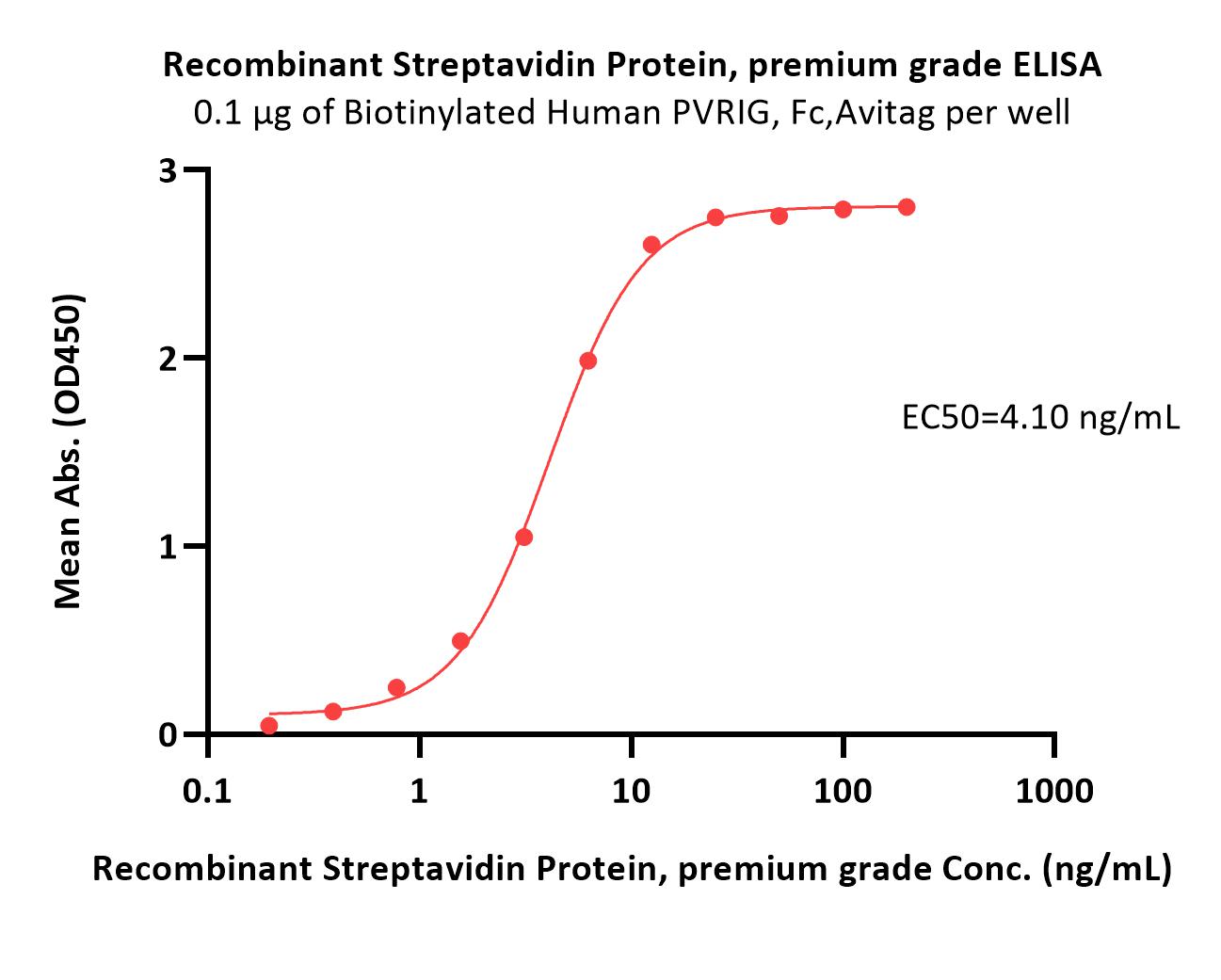 Recombinant Streptavidin Protein, premium grade ELISA
0.1 μg of Biotinylated Human PVRIG, Fc,Avitag per well

Mean Abs. (OD450)

3
2
1
0

EC50=4.10 ng/mL

0.1
1
10
100
1000

Recombinant Streptavidin Protein, premium grade Conc. (ng/mL)